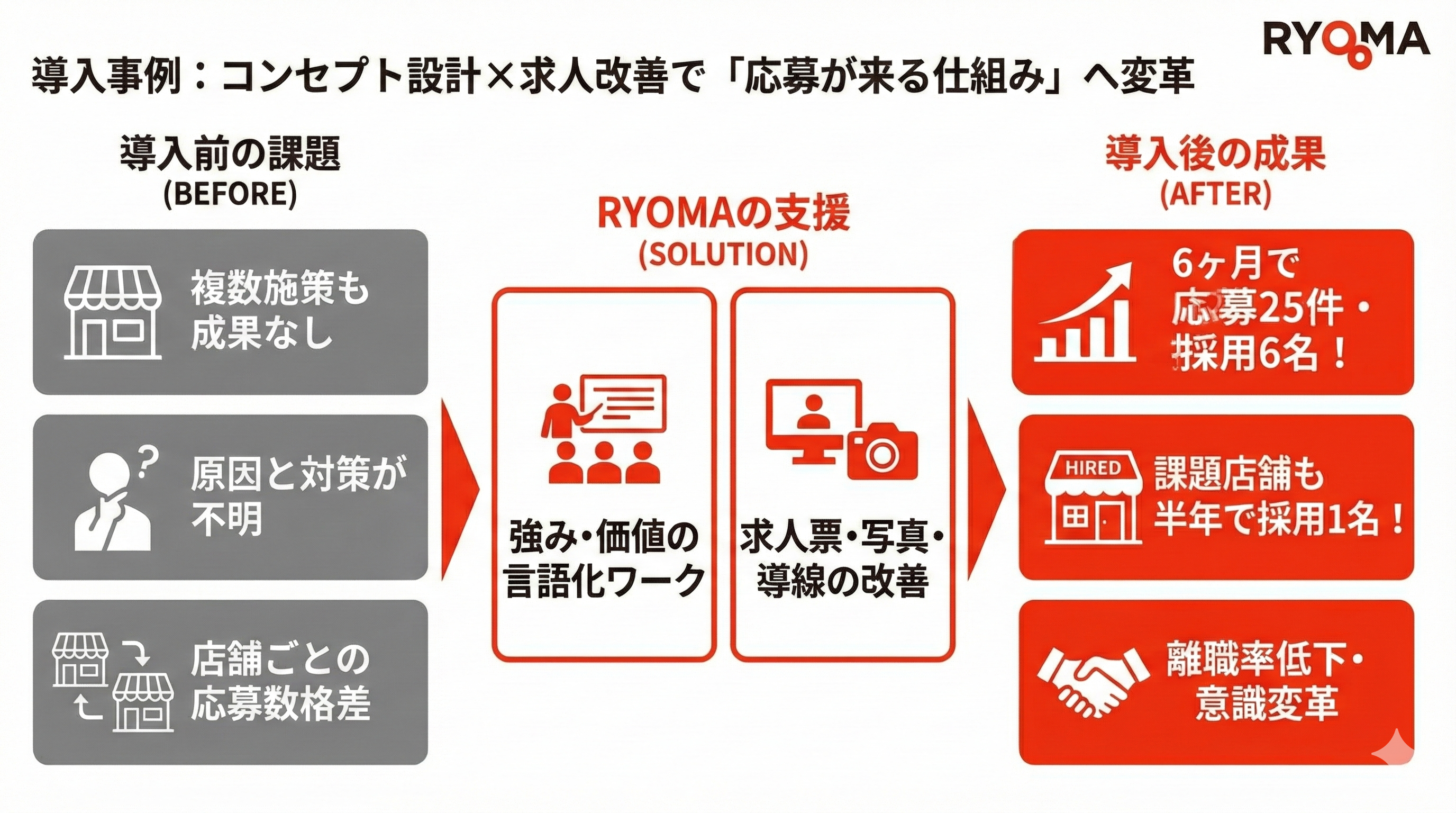 RYOMA

導入事例：コンセプト設計×求人改善で「応募が来る仕組み」へ変革

導入前の課題
(BEFORE)

複数施策も成果なし

原因と対策が不明

店舗ごとの応募数格差

RYOMAの支援
(SOLUTION)

強み・価値の言語化ワーク

求人票・写真・導線の改善

導入後の成果
(AFTER)

6ヶ月で応募25件・採用6名！

HIRED

課題店舗も半年で採用1名！

離職率低下・意識変革